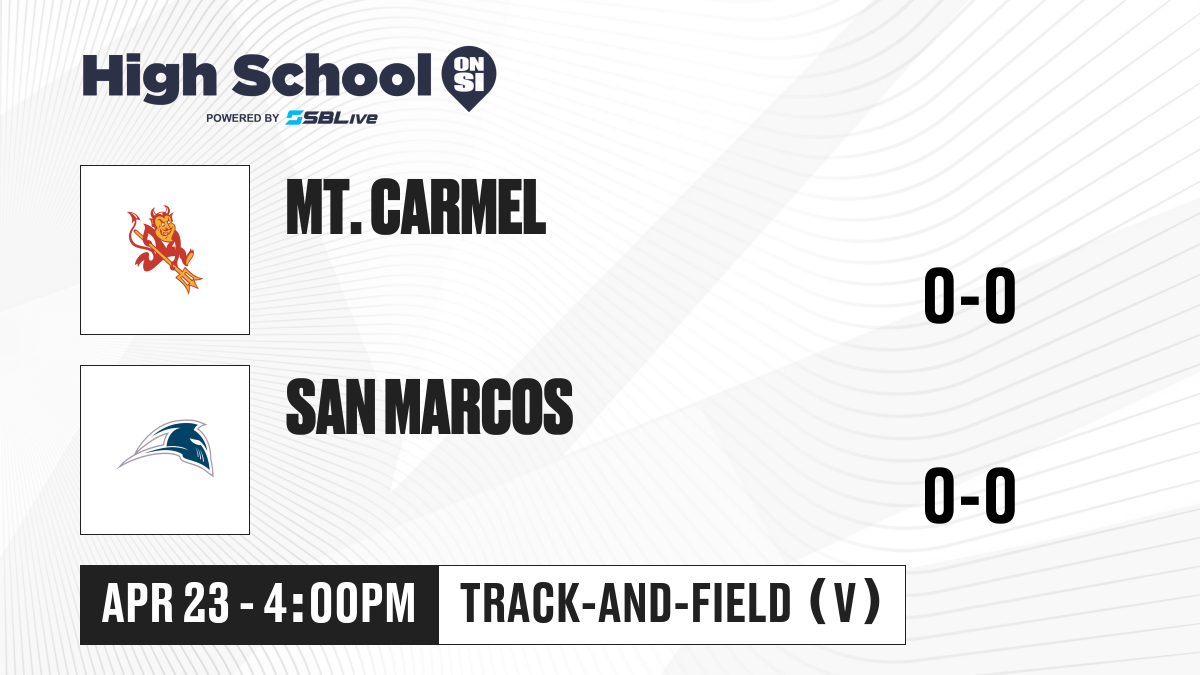 High School ON SI
POWERED BY SBLive

MT. CARMEL

0-0

SAN MARCOS

0-0

APR 23 - 4:00PM

TRACK-AND-FIELD (V)